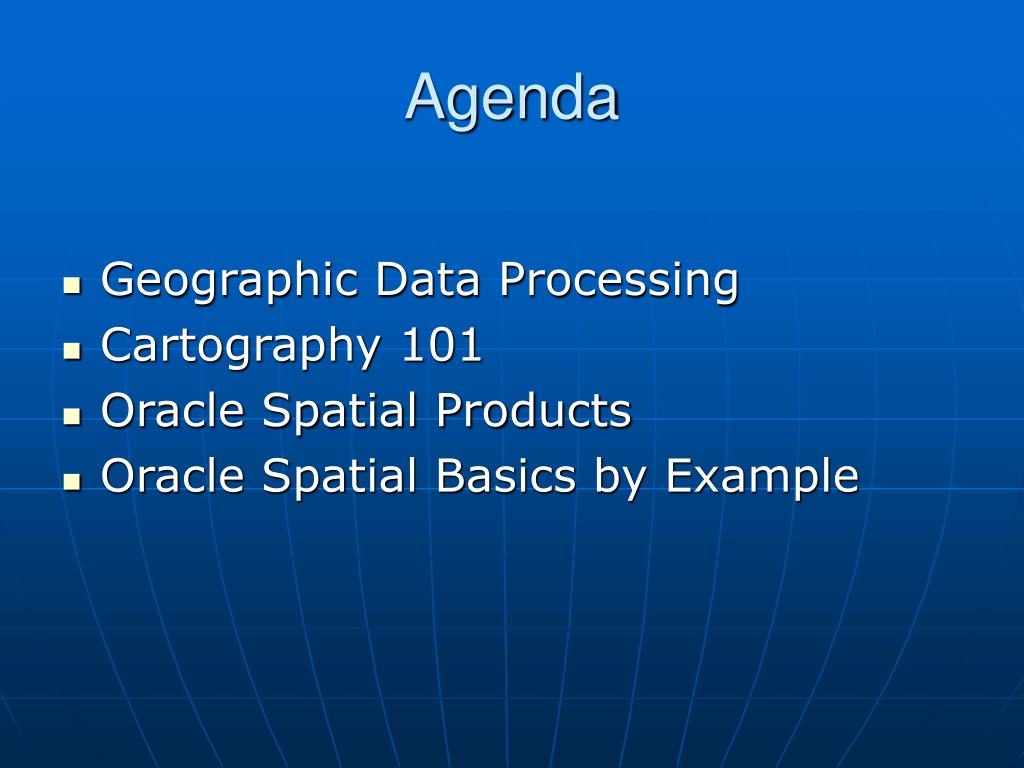 Agenda

- Geographic Data Processing
- Cartography 101
- Oracle Spatial Products
- Oracle Spatial Basics by Example